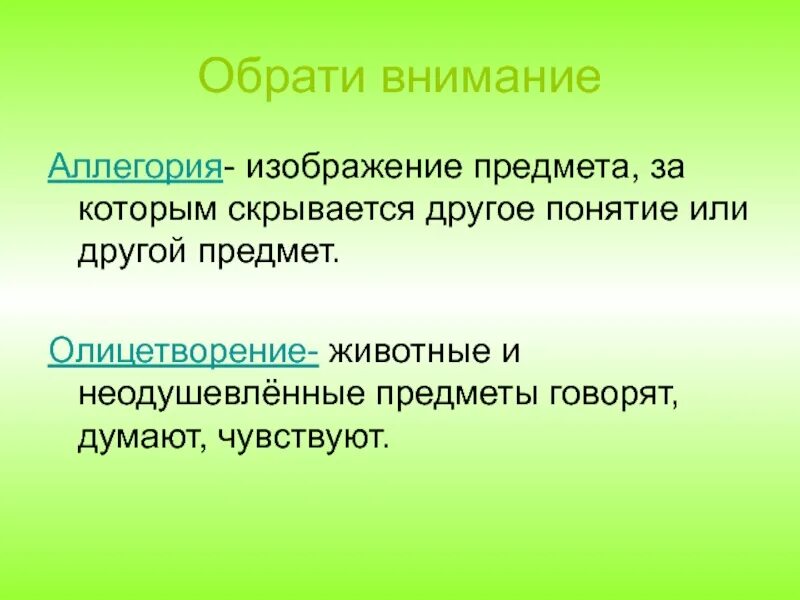 Обрати внимание

Аллегория- изображение предмета, за которым скрывается другое понятие или другой предмет.

Олицетворение- животные и неодушевлённые предметы говорят, думают, чувствуют.